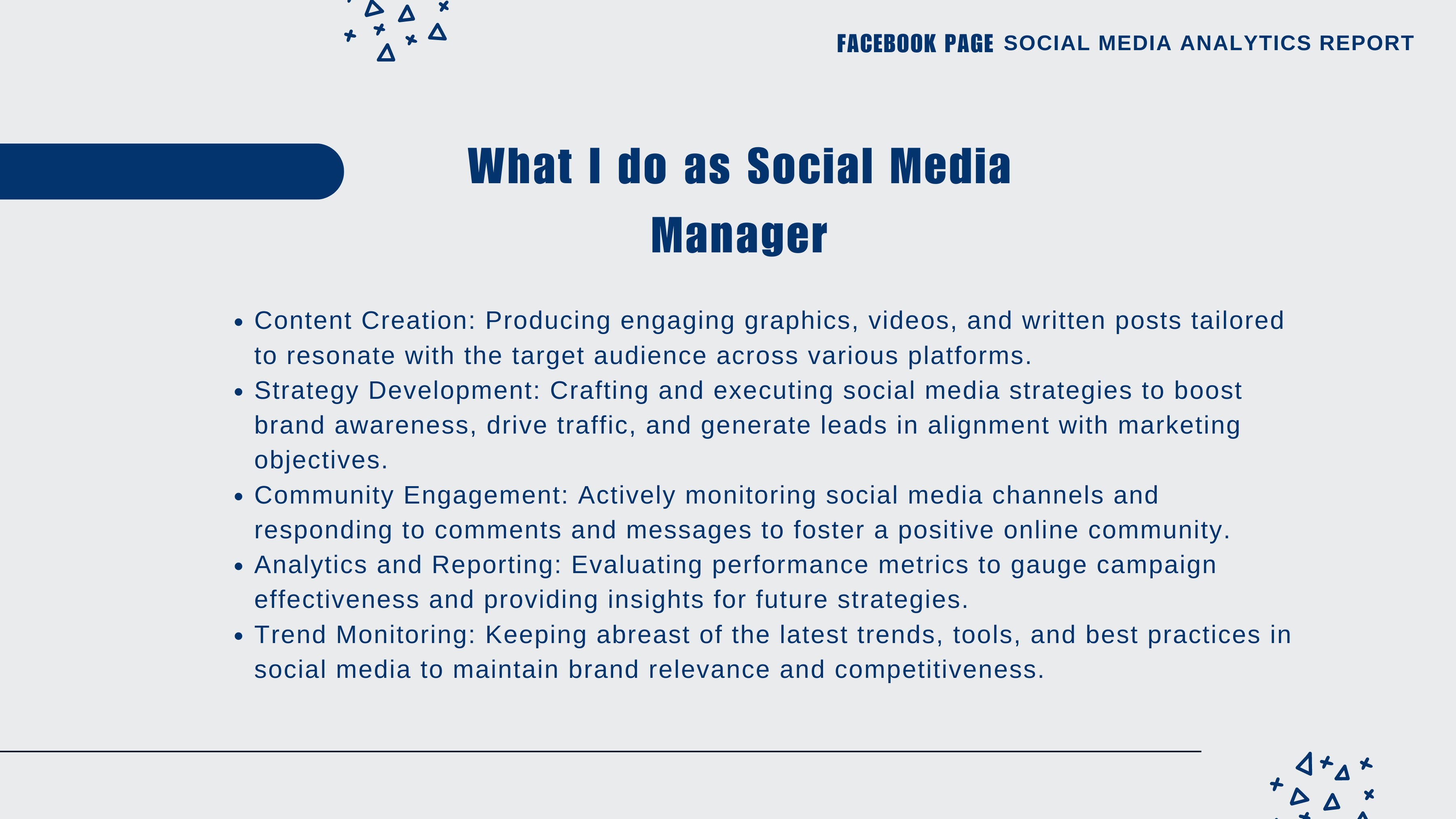 FACEBOOK PAGE SOCIAL MEDIA ANALYTICS REPORT

What I do as Social Media Manager

- Content Creation: Producing engaging graphics, videos, and written posts tailored to resonate with the target audience across various platforms.
- Strategy Development: Crafting and executing social media strategies to boost brand awareness, drive traffic, and generate leads in alignment with marketing objectives.
- Community Engagement: Actively monitoring social media channels and responding to comments and messages to foster a positive online community.
- Analytics and Reporting: Evaluating performance metrics to gauge campaign effectiveness and providing insights for future strategies.
- Trend Monitoring: Keeping abreast of the latest trends, tools, and best practices in social media to maintain brand relevance and competitiveness.